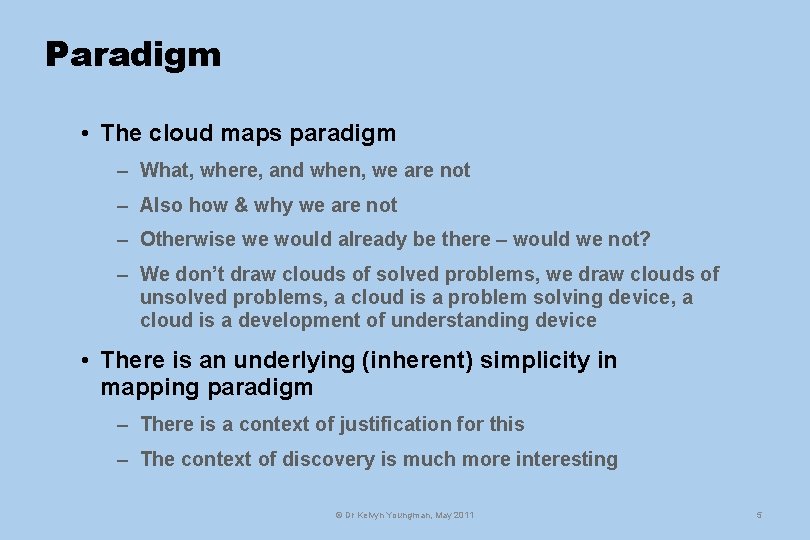 Paradigm

• The cloud maps paradigm
– What, where, and when, we are not
– Also how & why we are not
– Otherwise we would already be there – would we not?
– We don't draw clouds of solved problems, we draw clouds of unsolved problems, a cloud is a problem solving device, a cloud is a development of understanding device

• There is an underlying (inherent) simplicity in mapping paradigm
– There is a context of justification for this
– The context of discovery is much more interesting

© Dr Kelvyn Youngman, May 2011

5